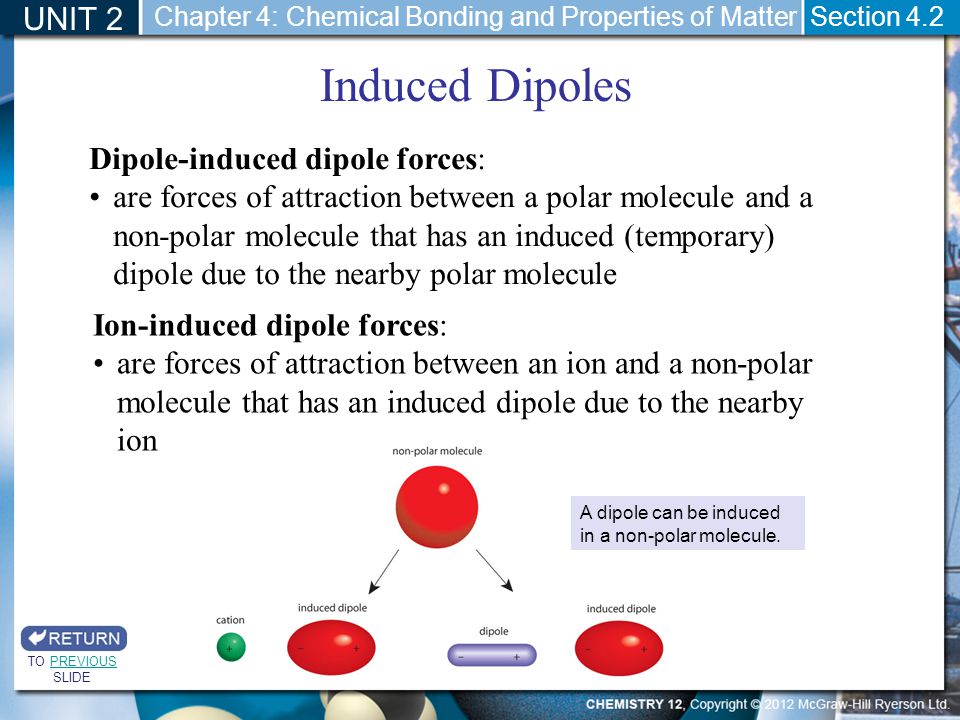 UNIT 2 Chapter 4: Chemical Bonding and Properties of Matter Section 4.2

Induced Dipoles

Dipole-induced dipole forces:
• are forces of attraction between a polar molecule and a non-polar molecule that has an induced (temporary) dipole due to the nearby polar molecule

Ion-induced dipole forces:
• are forces of attraction between an ion and a non-polar molecule that has an induced dipole due to the nearby ion

non-polar molecule

A dipole can be induced in a non-polar molecule.

cation
+
induced dipole
− +
dipole
− +
induced dipole
− +

RETURN
TO PREVIOUS SLIDE

CHEMISTRY 12, Copyright © 2012 McGraw-Hill Ryerson Ltd.